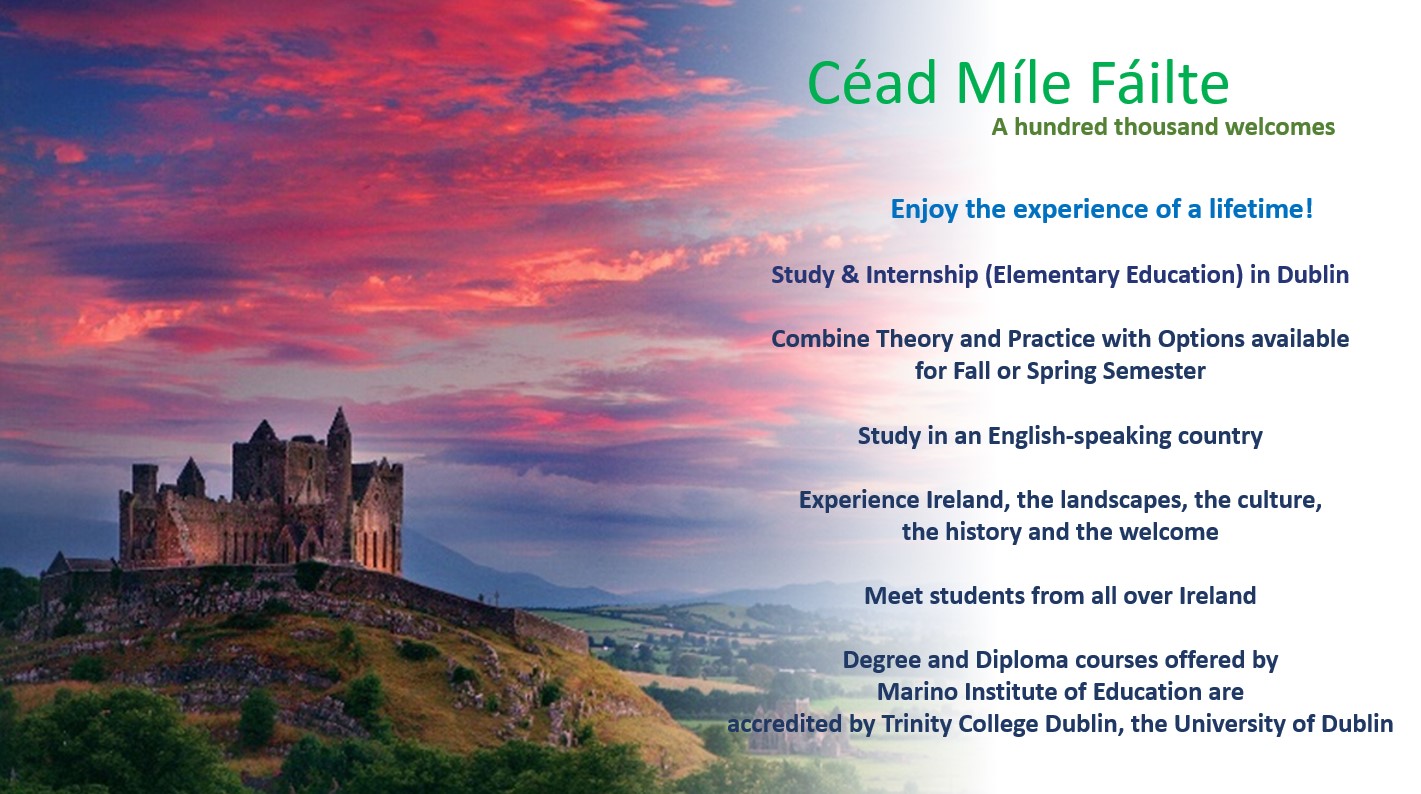 Céad Míle Fáilte
A hundred thousand welcomes

Enjoy the experience of a lifetime!

Study & Internship (Elementary Education) in Dublin

Combine Theory and Practice with Options available for Fall or Spring Semester

Study in an English-speaking country

Experience Ireland, the landscapes, the culture, the history and the welcome

Meet students from all over Ireland

Degree and Diploma courses offered by Marino Institute of Education are accredited by Trinity College Dublin, the University of Dublin